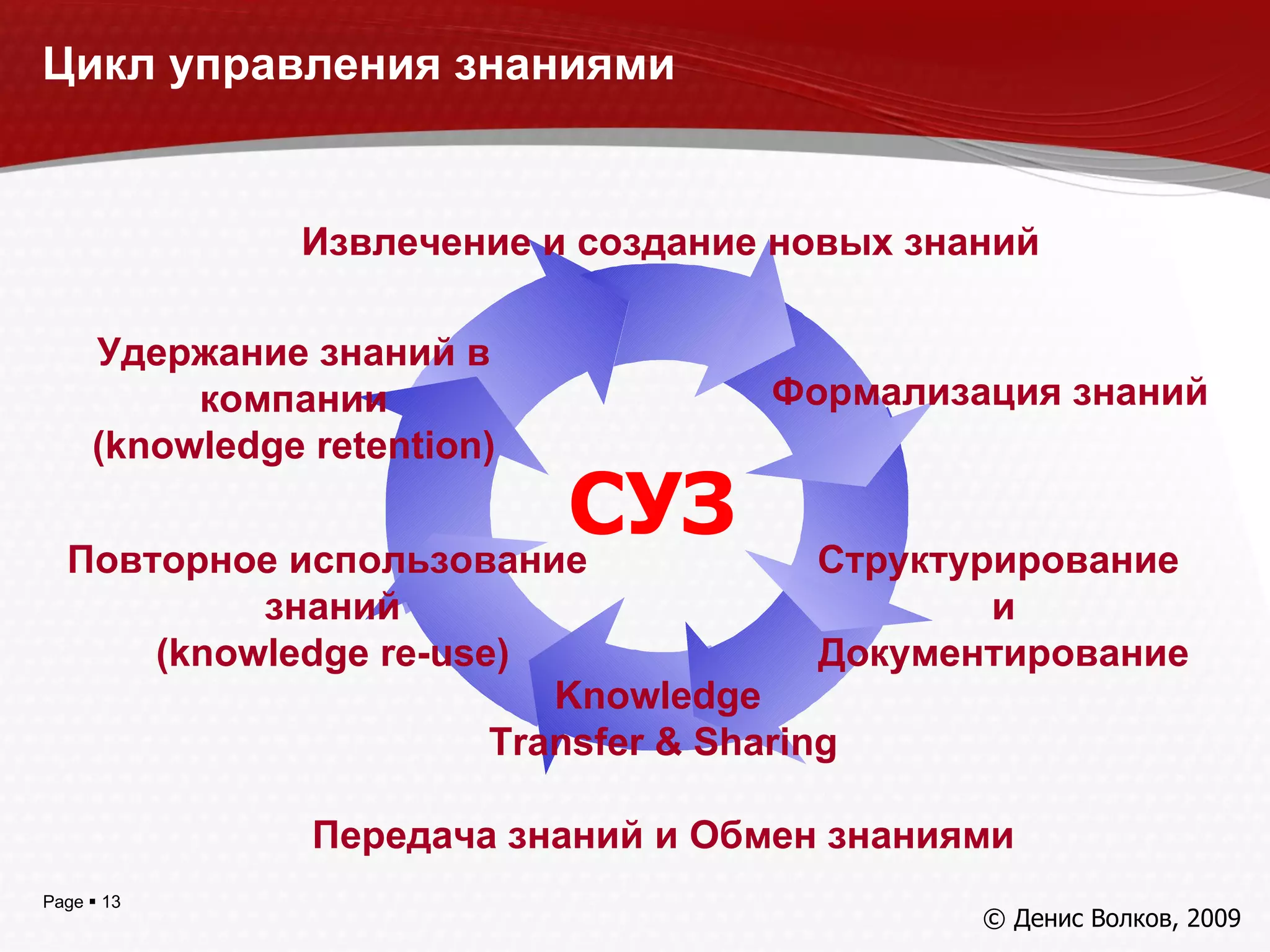 Цикл управления знаниями

Извлечение и создание новых знаний

Удержание знаний в компании (knowledge retention)

Формализация знаний

СУЗ

Повторное использование знаний (knowledge re-use)

Структурирование и Документирование

Knowledge Transfer & Sharing

Передача знаний и Обмен знаниями

Page ▪ 13

© Денис Волков, 2009